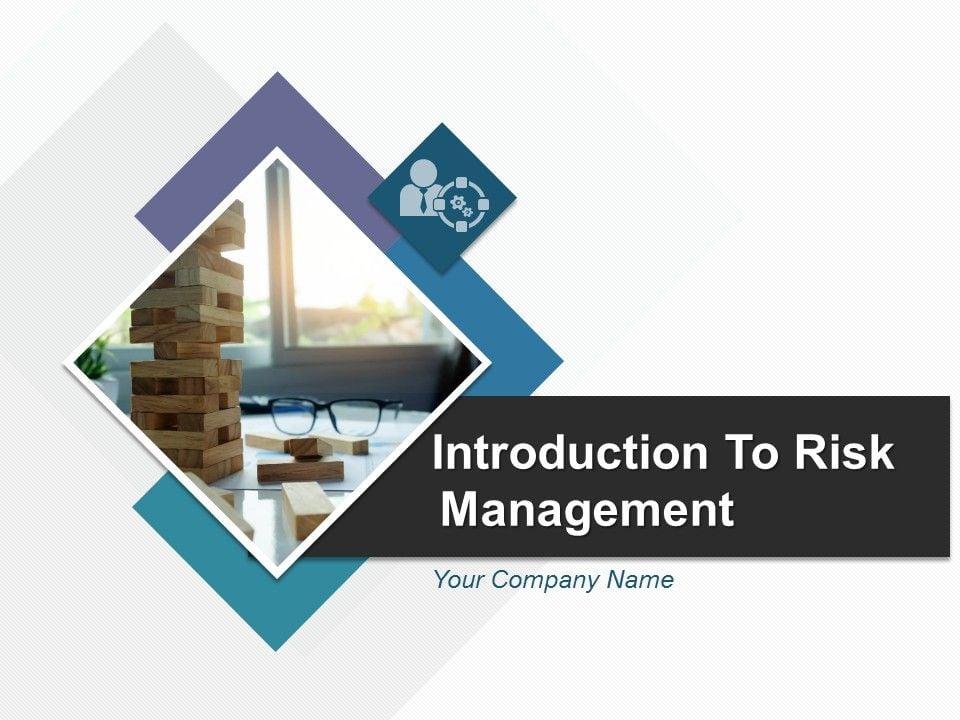 Introduction To Risk Management

Your Company Name